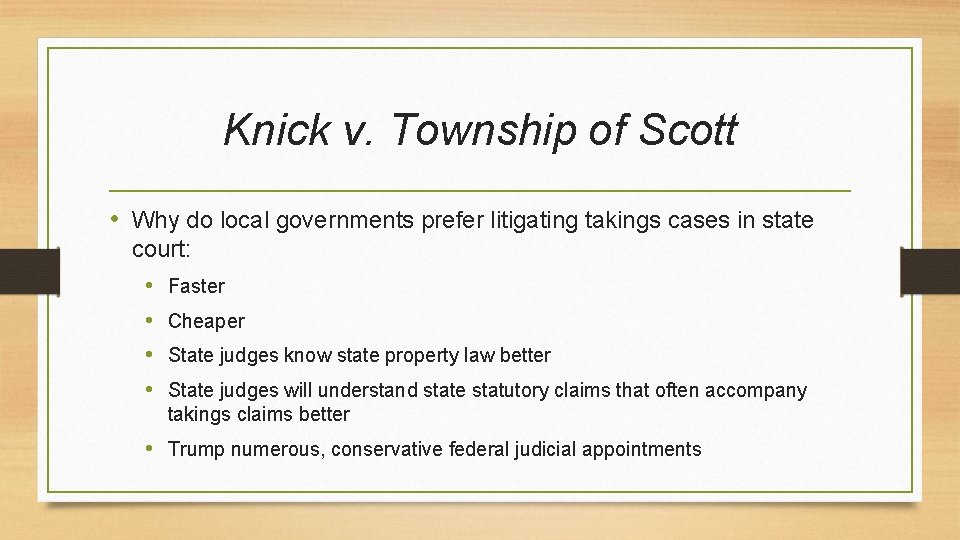 Knick v. Township of Scott

• Why do local governments prefer litigating takings cases in state court:

• Faster
• Cheaper
• State judges know state property law better
• State judges will understand state statutory claims that often accompany takings claims better
• Trump numerous, conservative federal judicial appointments